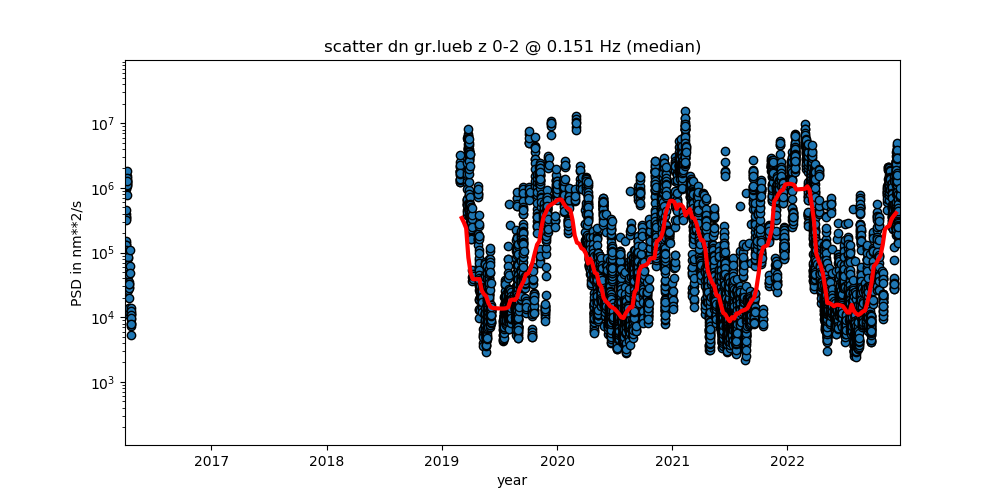 scatter dn gr.lueb z 0-2 @ 0.151 Hz (median)

PSD in nm**2/s

$10^7$
$10^6$
$10^5$
$10^4$
$10^3$

2017
2018
2019
2020
2021
2022

year